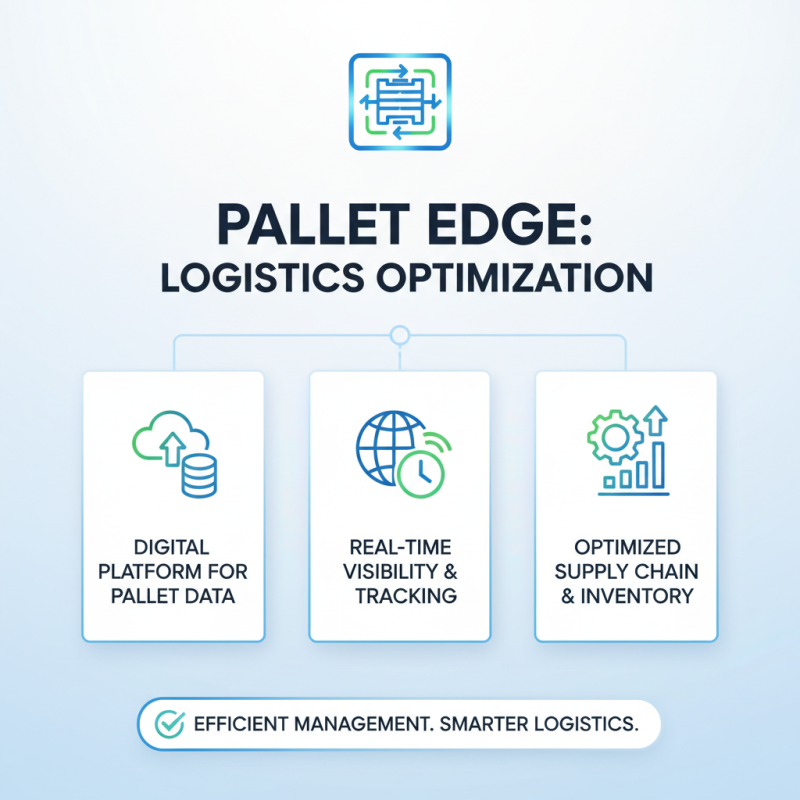 PALLET EDGE:
LOGISTICS OPTIMIZATION

DIGITAL PLATFORM FOR PALLET DATA

REAL-TIME VISIBILITY & TRACKING

OPTIMIZED SUPPLY CHAIN & INVENTORY

EFFICIENT MANAGEMENT. SMARTER LOGISTICS.